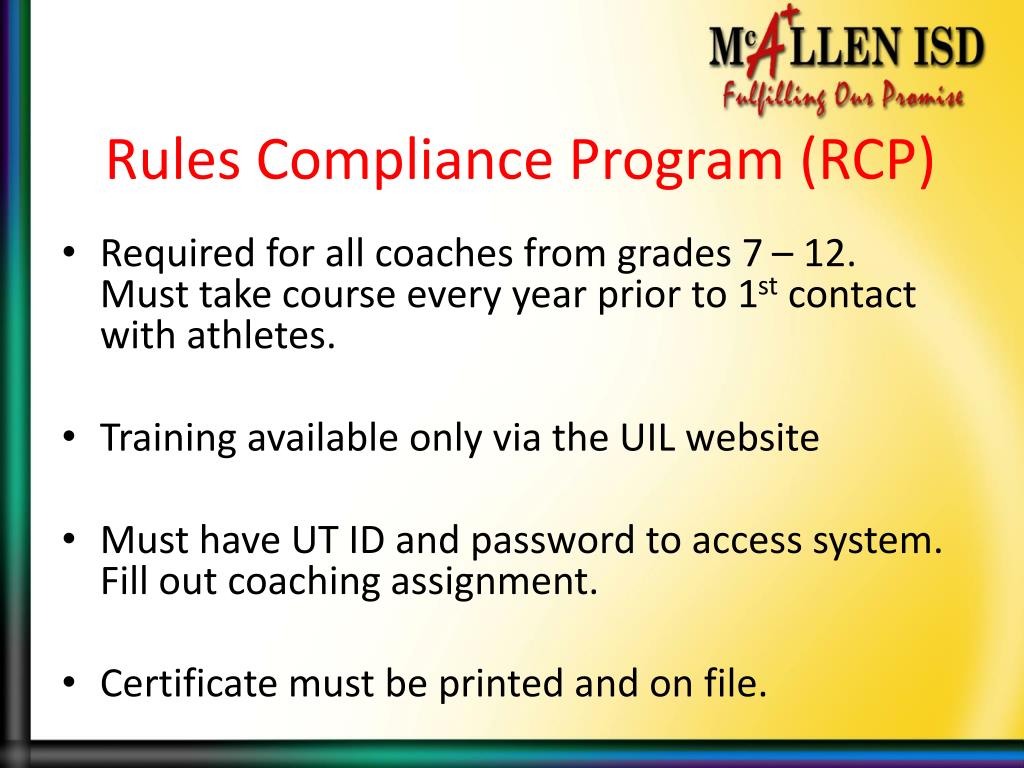 McALLEN ISD
Fulfilling Our Promise

Rules Compliance Program (RCP)

• Required for all coaches from grades 7 – 12. Must take course every year prior to 1$^{st}$ contact with athletes.

• Training available only via the UIL website

• Must have UT ID and password to access system. Fill out coaching assignment.

• Certificate must be printed and on file.